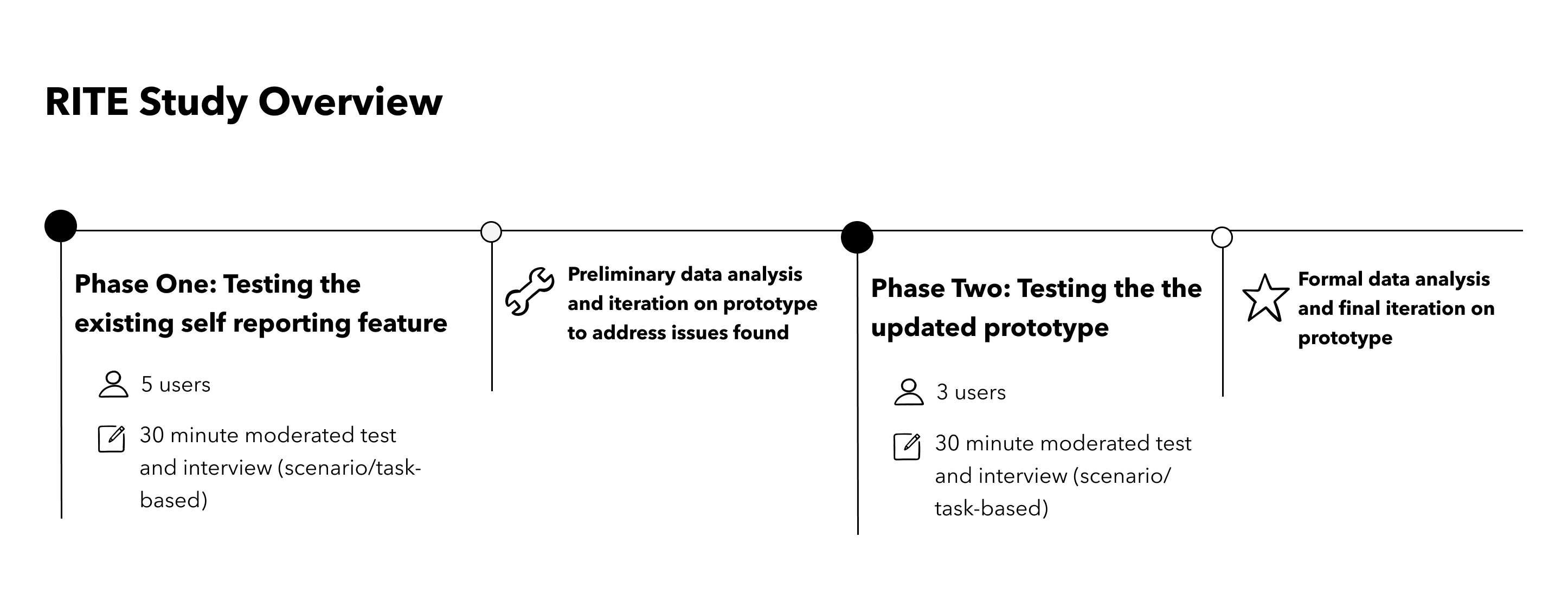 RITE Study Overview

Phase One: Testing the existing self reporting feature

5 users

30 minute moderated test and interview (scenario/task-based)

Preliminary data analysis and iteration on prototype to address issues found

Phase Two: Testing the the updated prototype

3 users

30 minute moderated test and interview (scenario/task-based)

Formal data analysis and final iteration on prototype